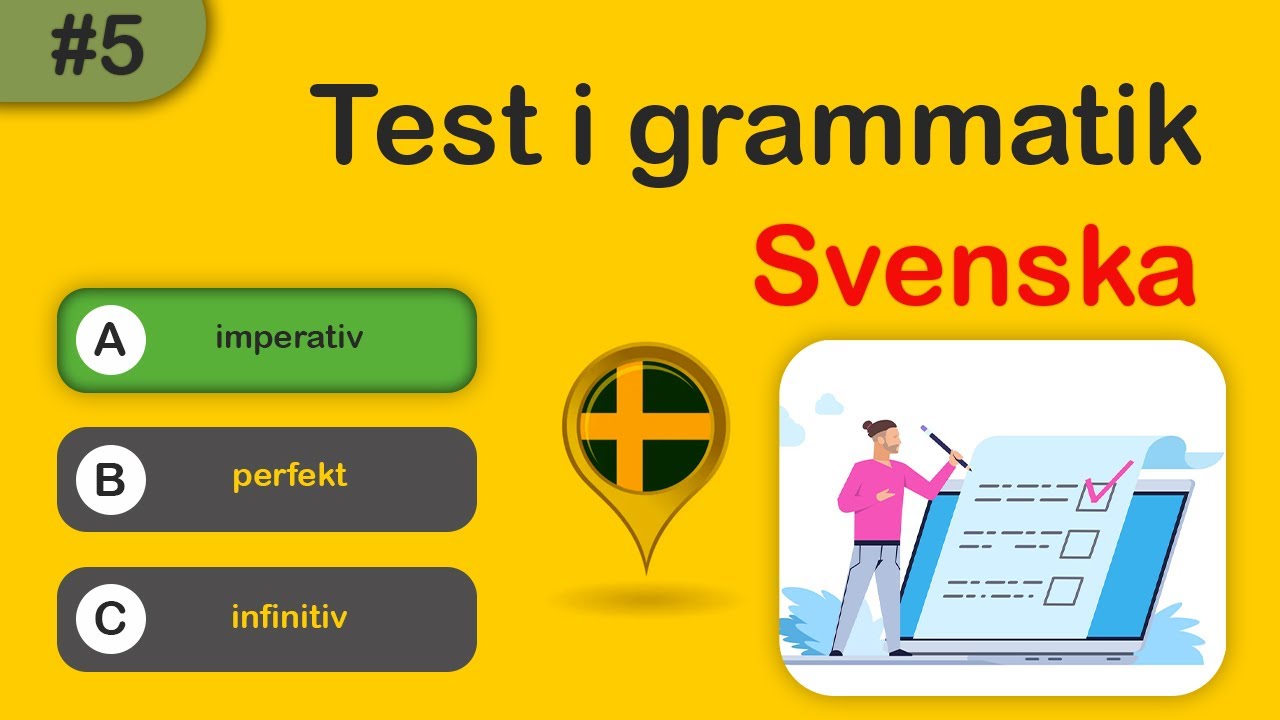 #5

Test i grammatik

Svenska

A imperativ

B perfekt

C infinitiv